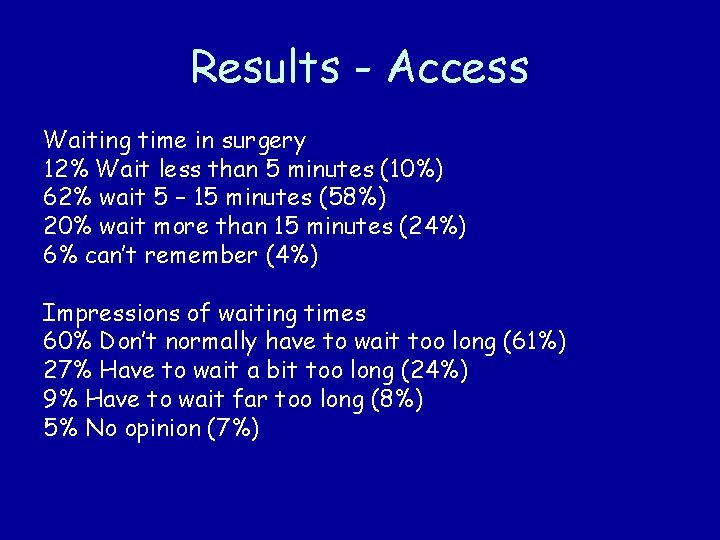 Results - Access

Waiting time in surgery
12% Wait less than 5 minutes (10%)
62% wait 5 – 15 minutes (58%)
20% wait more than 15 minutes (24%)
6% can't remember (4%)

Impressions of waiting times
60% Don't normally have to wait too long (61%)
27% Have to wait a bit too long (24%)
9% Have to wait far too long (8%)
5% No opinion (7%)